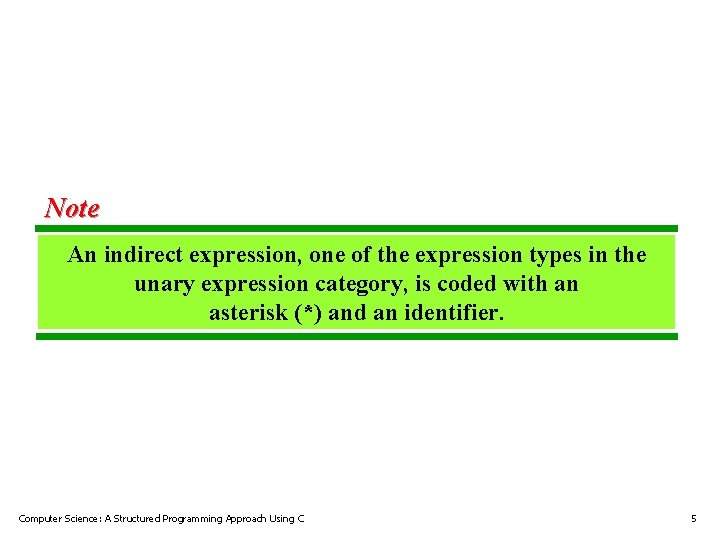 Note

An indirect expression, one of the expression types in the unary expression category, is coded with an asterisk (*) and an identifier.

Computer Science: A Structured Programming Approach Using C

5